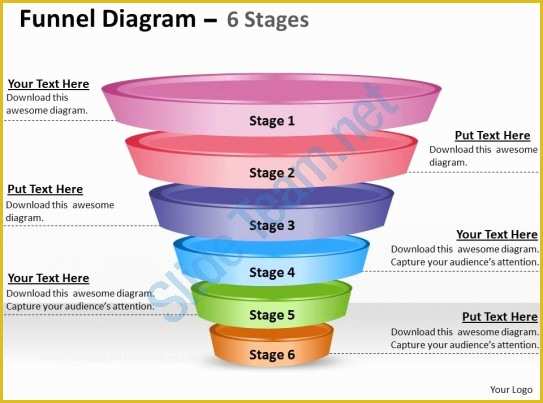 Funnel Diagram – 6 Stages

Your Text Here
Download this awesome diagram.

Stage 1

Put Text Here
Download this awesome diagram.

Stage 2

Put Text Here
Download this awesome diagram.

Stage 3

Your Text Here
Download this awesome diagram. Capture your audience's attention.

Stage 4

Your Text Here
Download this awesome diagram. Capture your audience's attention.

Stage 5

Put Text Here
Download this awesome diagram. Capture your audience's attention.

Stage 6

SlideTeam.net

Your Logo